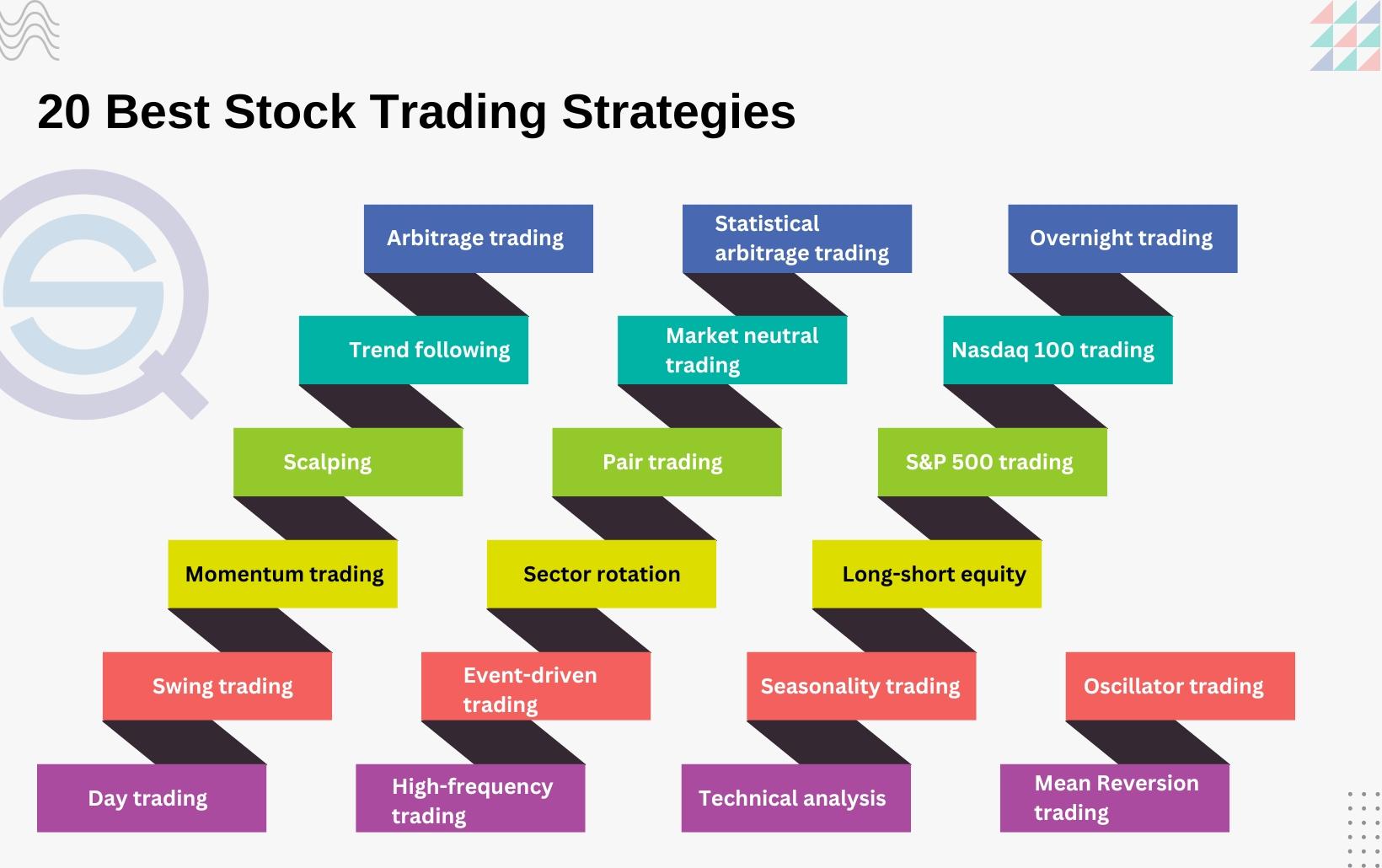 20 Best Stock Trading Strategies

Arbitrage trading

Trend following

Scalping

Momentum trading

Swing trading

Day trading

Statistical arbitrage trading

Market neutral trading

Pair trading

Sector rotation

Event-driven trading

High-frequency trading

Overnight trading

Nasdaq 100 trading

S&P 500 trading

Long-short equity

Seasonality trading

Technical analysis

Oscillator trading

Mean Reversion trading